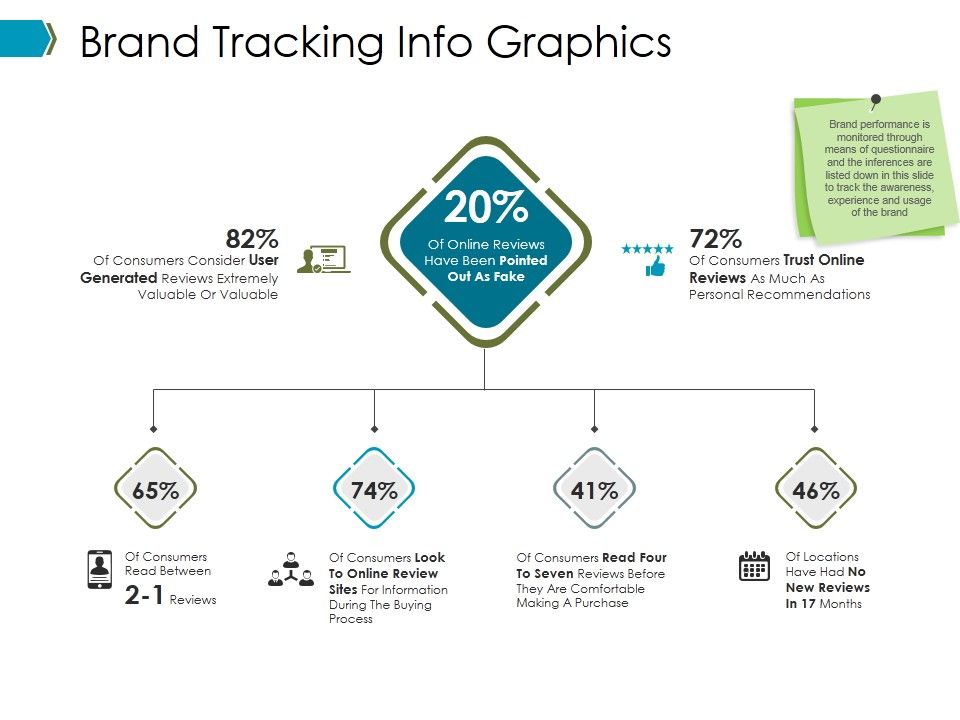 Brand Tracking Info Graphics

Brand performance is monitored through means of questionnaire and the inferences are listed down in this slide to track the awareness, experience and usage of the brand

82%
Of Consumers Consider User Generated Reviews Extremely Valuable Or Valuable

20%
Of Online Reviews Have Been Pointed Out As Fake

72%
Of Consumers Trust Online Reviews As Much As Personal Recommendations

65%
Of Consumers Read Between 2-1 Reviews

74%
Of Consumers Look To Online Review Sites For Information During The Buying Process

41%
Of Consumers Read Four To Seven Reviews Before They Are Comfortable Making A Purchase

46%
Of Locations Have Had No New Reviews In 17 Months